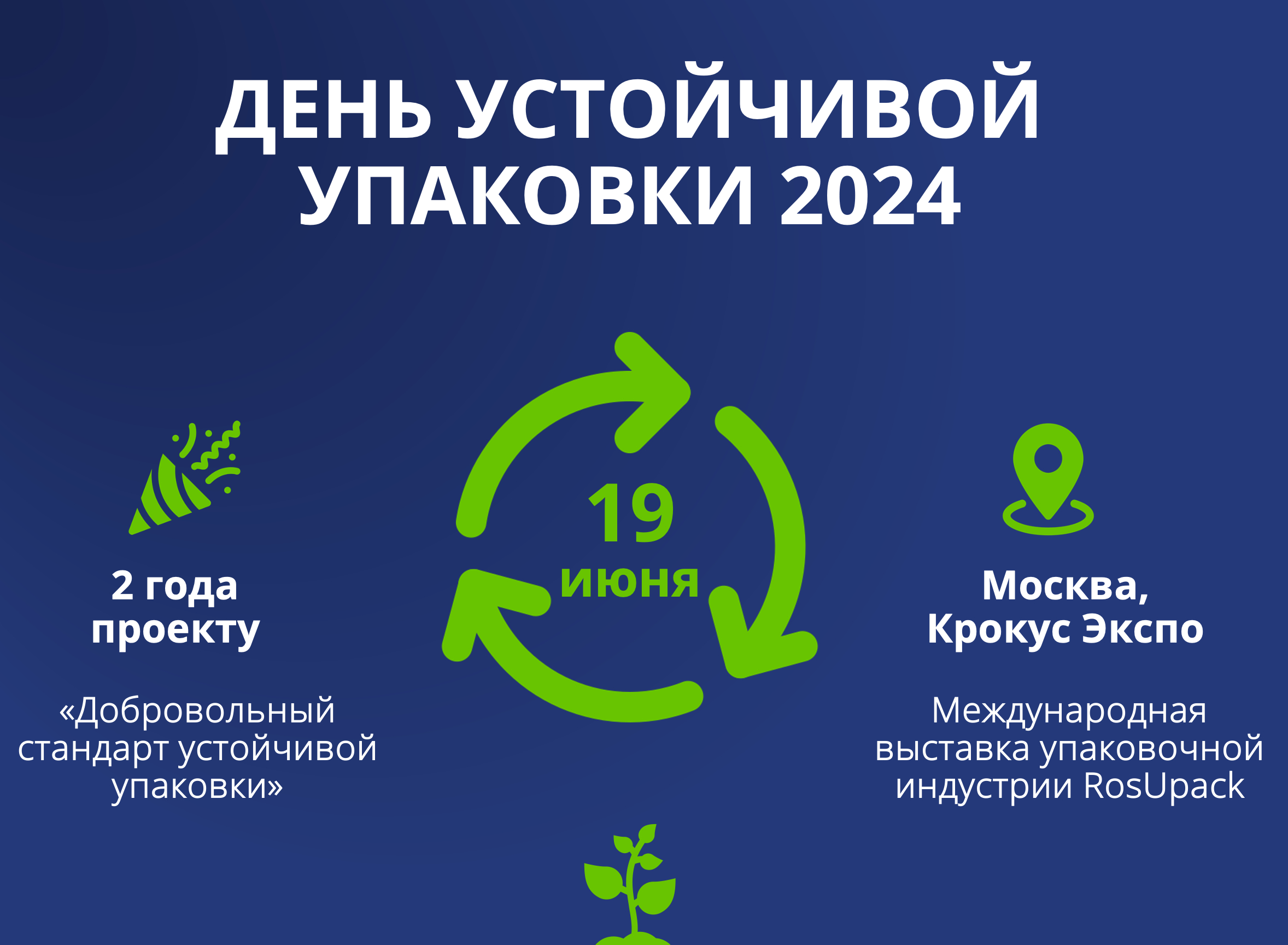 ДЕНЬ УСТОЙЧИВОЙ УПАКОВКИ 2024

2 года проекту

«Добровольный стандарт устойчивой упаковки»

19 июня

Москва, Крокус Экспо

Международная выставка упаковочной индустрии RosUpack